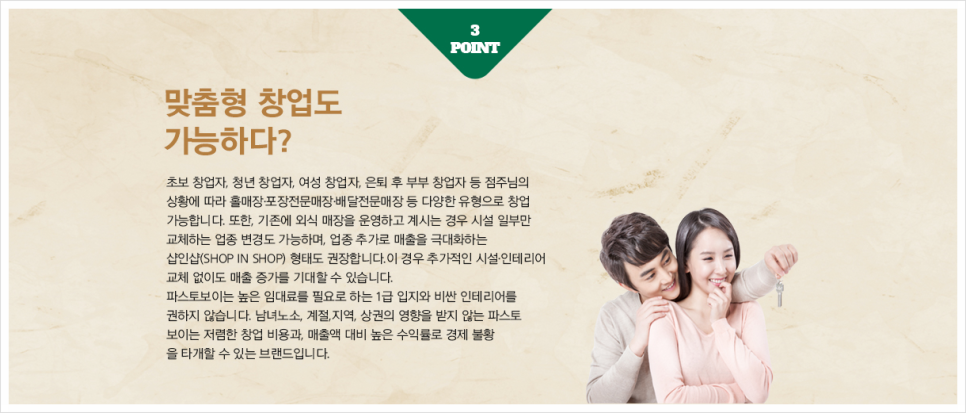 3
POINT

맞춤형 창업도
가능하다?

초보 창업자, 청년 창업자, 여성 창업자, 은퇴 후 부부 창업자 등 점주님의 상황에 따라 홀매장·포장전문매장·배달전문매장 등 다양한 유형으로 창업 가능합니다. 또한, 기존에 외식 매장을 운영하고 계시는 경우 시설 일부만 교체하는 업종 변경도 가능하며, 업종 추가로 매출을 극대화하는 샵인샵(SHOP IN SHOP) 형태도 권장합니다.이 경우 추가적인 시설·인테리어 교체 없이도 매출 증가를 기대할 수 있습니다.
파스토보이는 높은 임대료를 필요로 하는 1급 입지와 비싼 인테리어를 권하지 않습니다. 남녀노소, 계절,지역, 상권의 영향을 받지 않는 파스토보이는 저렴한 창업 비용과, 매출액 대비 높은 수익률로 경제 불황을 타개할 수 있는 브랜드입니다.